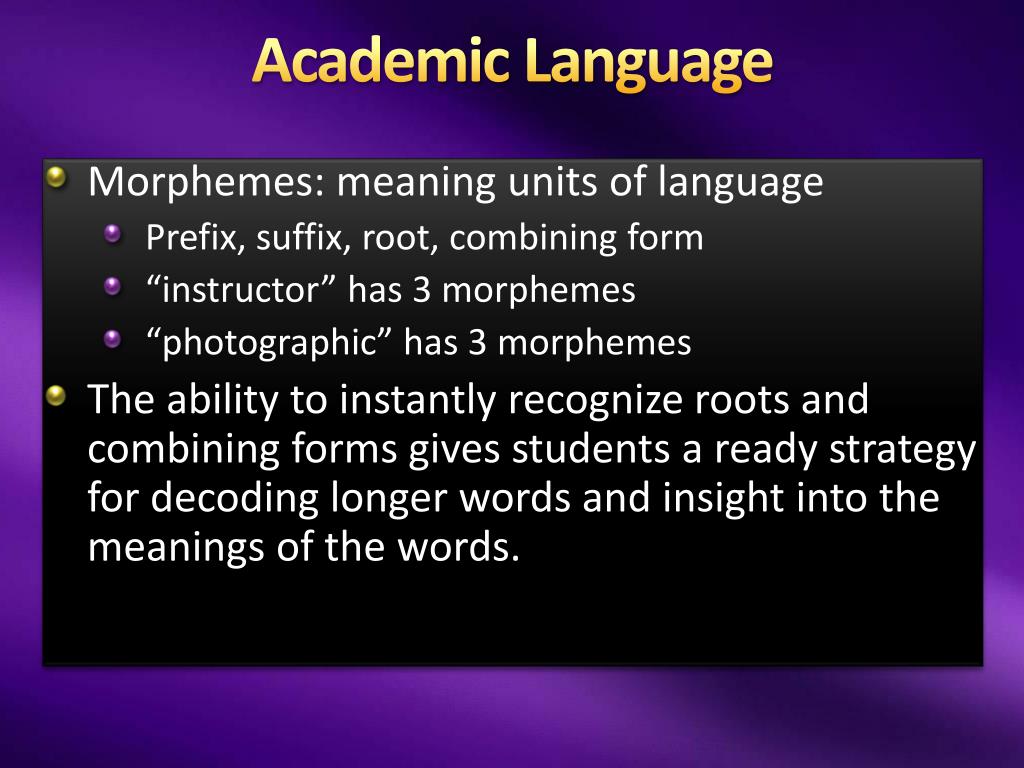 Academic Language

Morphemes: meaning units of language
Prefix, suffix, root, combining form
“instructor” has 3 morphemes
“photographic” has 3 morphemes

The ability to instantly recognize roots and combining forms gives students a ready strategy for decoding longer words and insight into the meanings of the words.